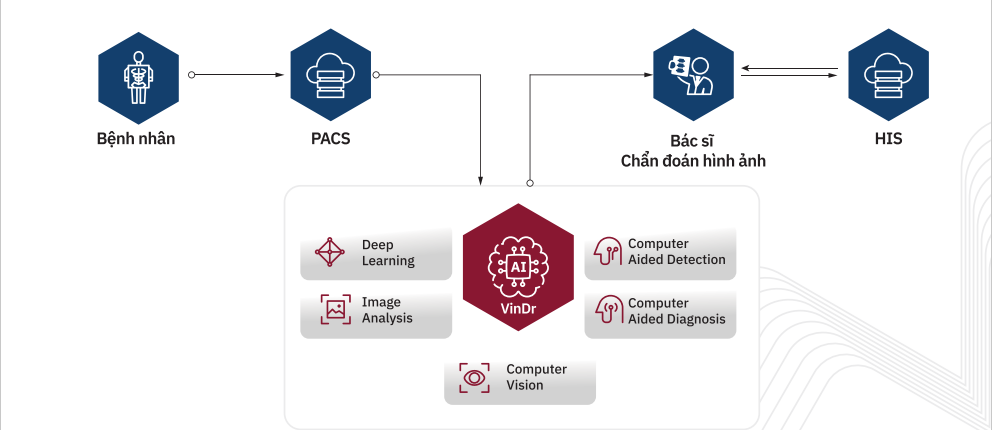 Bệnh nhân

PACS

Bác sĩ
Chẩn đoán hình ảnh

HIS

Deep Learning

Image Analysis

AI

VinDr

Computer Aided Detection

Computer Aided Diagnosis

Computer Vision